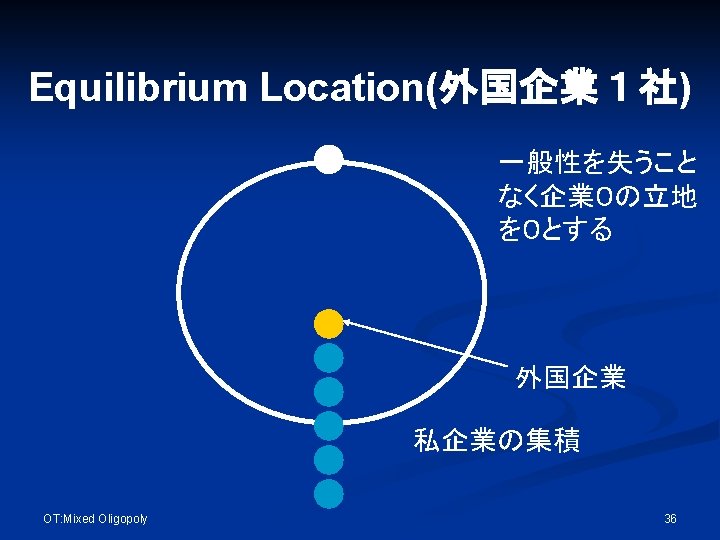 Equilibrium Location(外国企業１社)

一般性を失うことなく企業0の立地を0とする

外国企業

私企業の集積

OT:Mixed Oligopoly

36